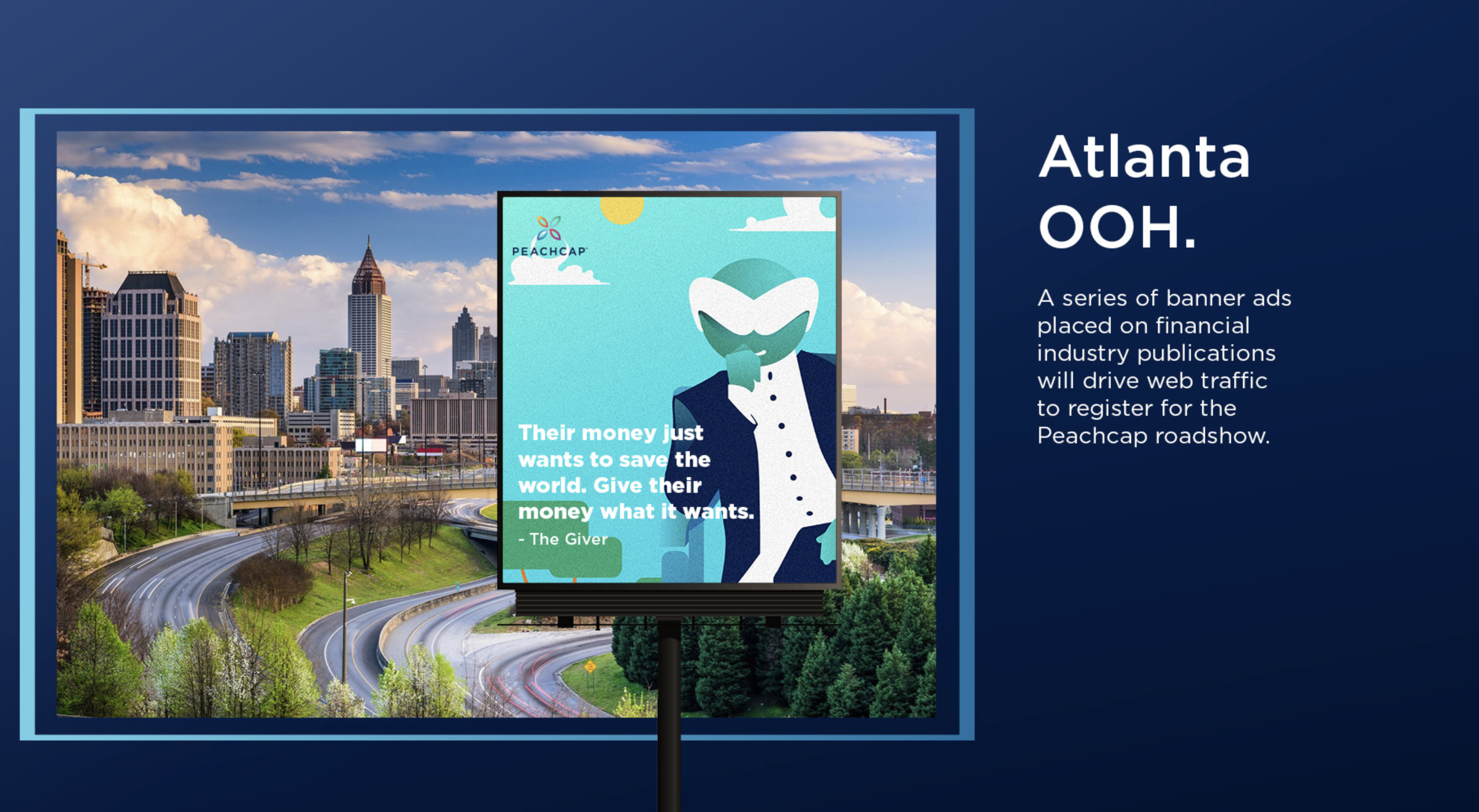 PEACHCAP

Their money just wants to save the world. Give their money what it wants.
- The Giver

Atlanta OOH.

A series of banner ads placed on financial industry publications will drive web traffic to register for the Peachcap roadshow.